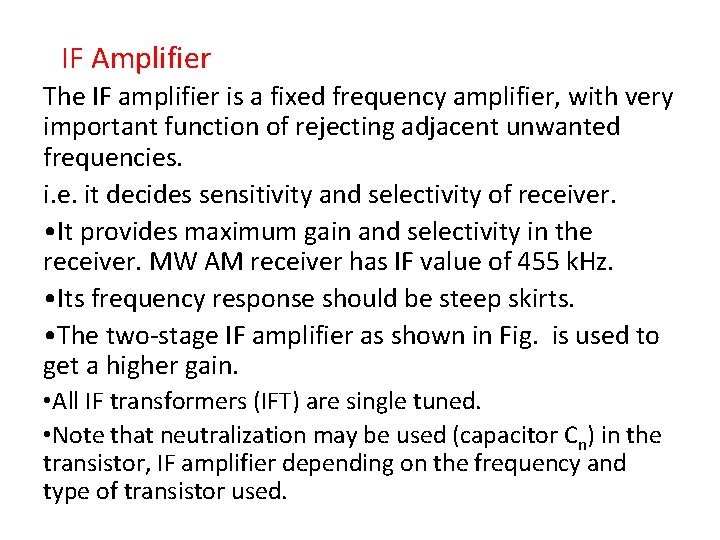 IF Amplifier

The IF amplifier is a fixed frequency amplifier, with very important function of rejecting adjacent unwanted frequencies.

i.e. it decides sensitivity and selectivity of receiver.

•It provides maximum gain and selectivity in the receiver. MW AM receiver has IF value of 455 kHz.

•Its frequency response should be steep skirts.

•The two-stage IF amplifier as shown in Fig. is used to get a higher gain.

•All IF transformers (IFT) are single tuned.

•Note that neutralization may be used (capacitor $C_n$) in the transistor, IF amplifier depending on the frequency and type of transistor used.